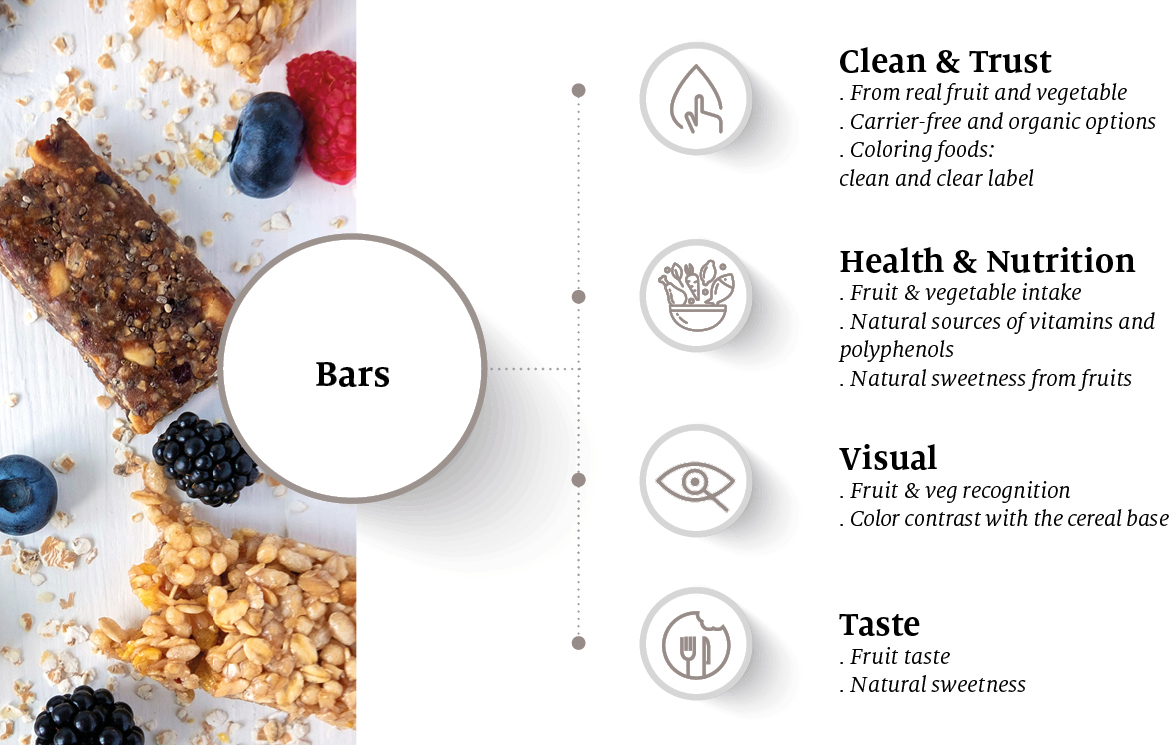 Bars

Clean & Trust
. From real fruit and vegetable
. Carrier-free and organic options
. Coloring foods:
clean and clear label

Health & Nutrition
. Fruit & vegetable intake
. Natural sources of vitamins and polyphenols
. Natural sweetness from fruits

Visual
. Fruit & veg recognition
. Color contrast with the cereal base

Taste
. Fruit taste
. Natural sweetness